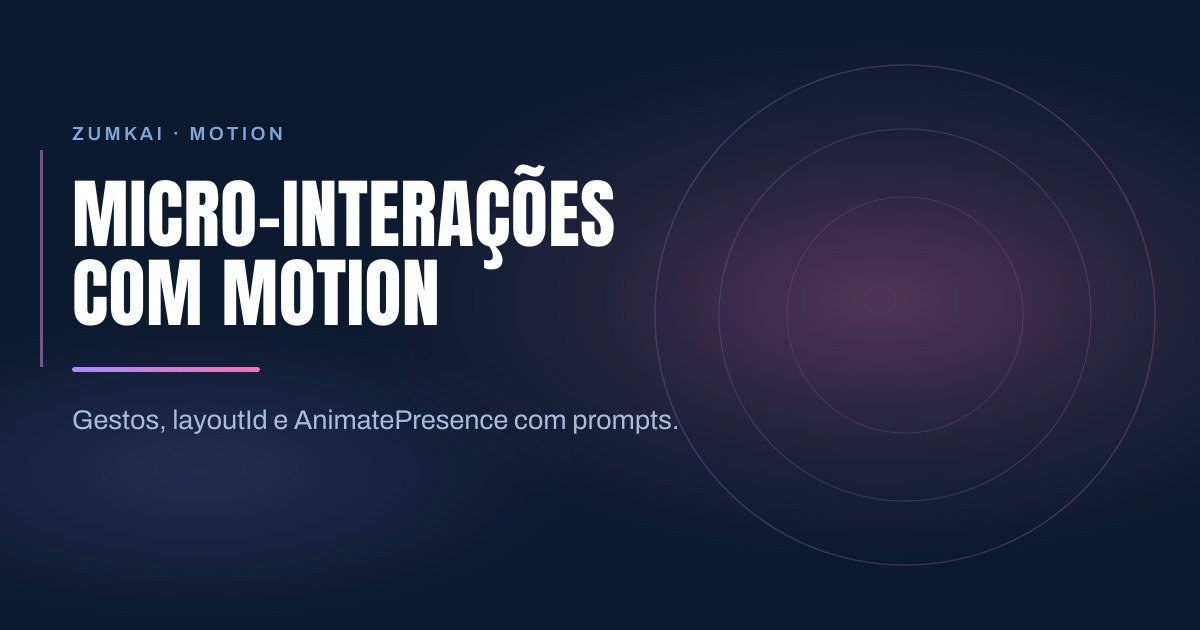 ZUMKAI · MOTION

MICRO-INTERAÇÕES COM MOTION

Gestos, layoutId e AnimatePresence com prompts.